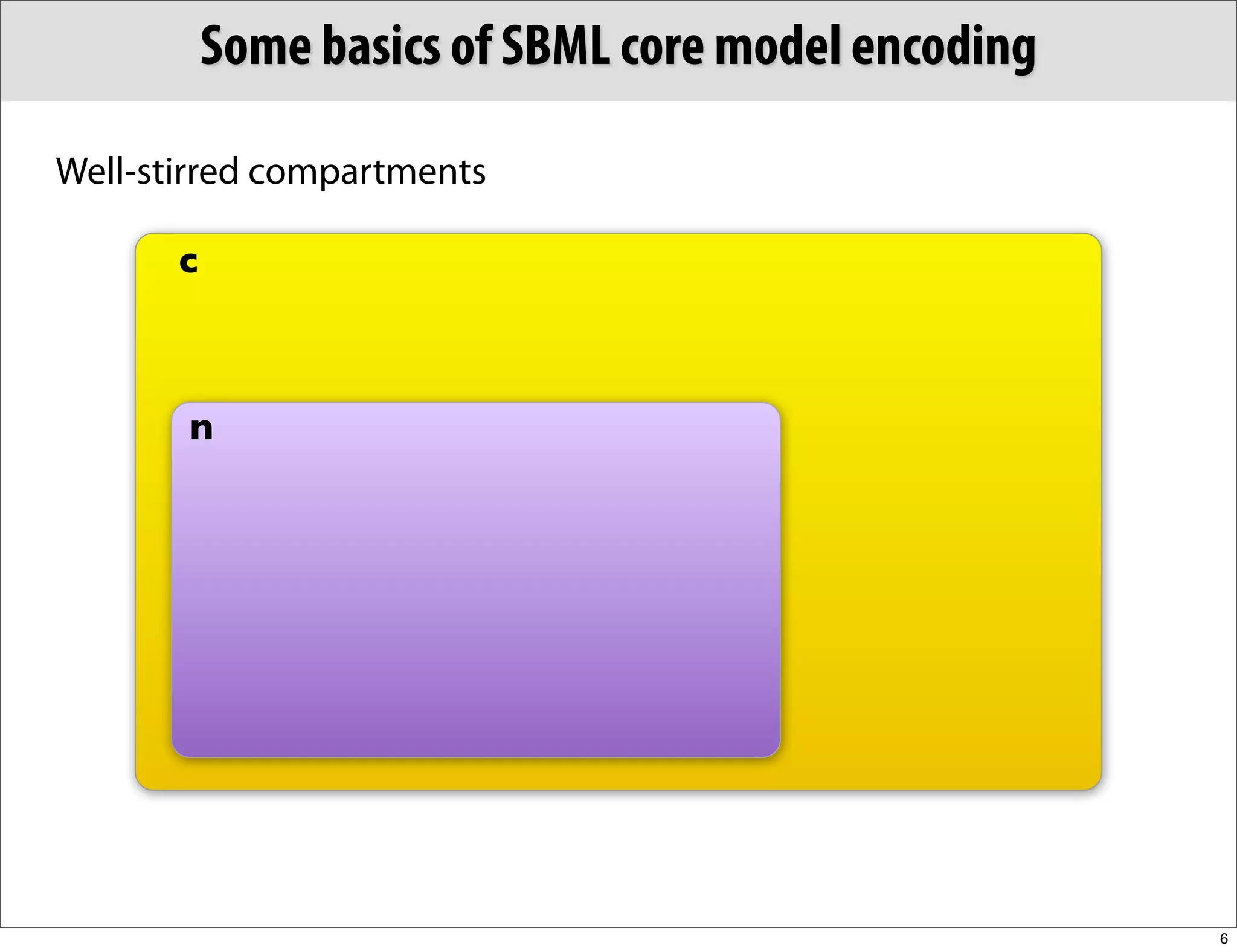 Some basics of SBML core model encoding

Well-stirred compartments

c

n

6